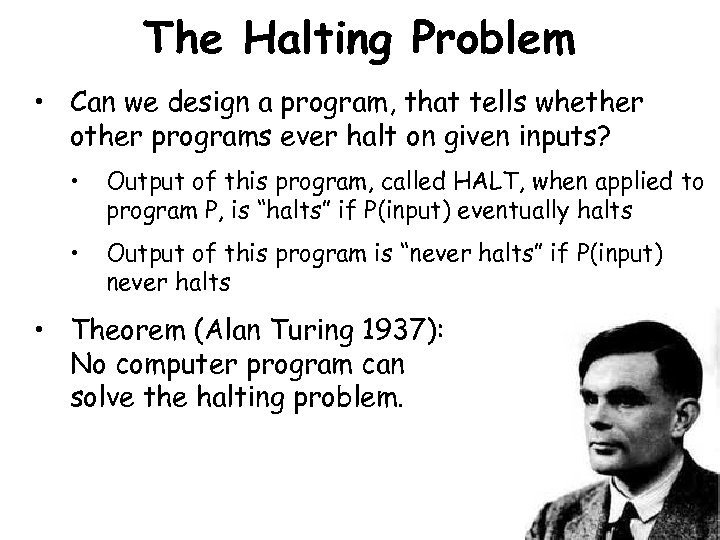 The Halting Problem

• Can we design a program, that tells whether other programs ever halt on given inputs?

• Output of this program, called HALT, when applied to program P, is "halts" if P(input) eventually halts

• Output of this program is "never halts" if P(input) never halts

• Theorem (Alan Turing 1937): No computer program can solve the halting problem.